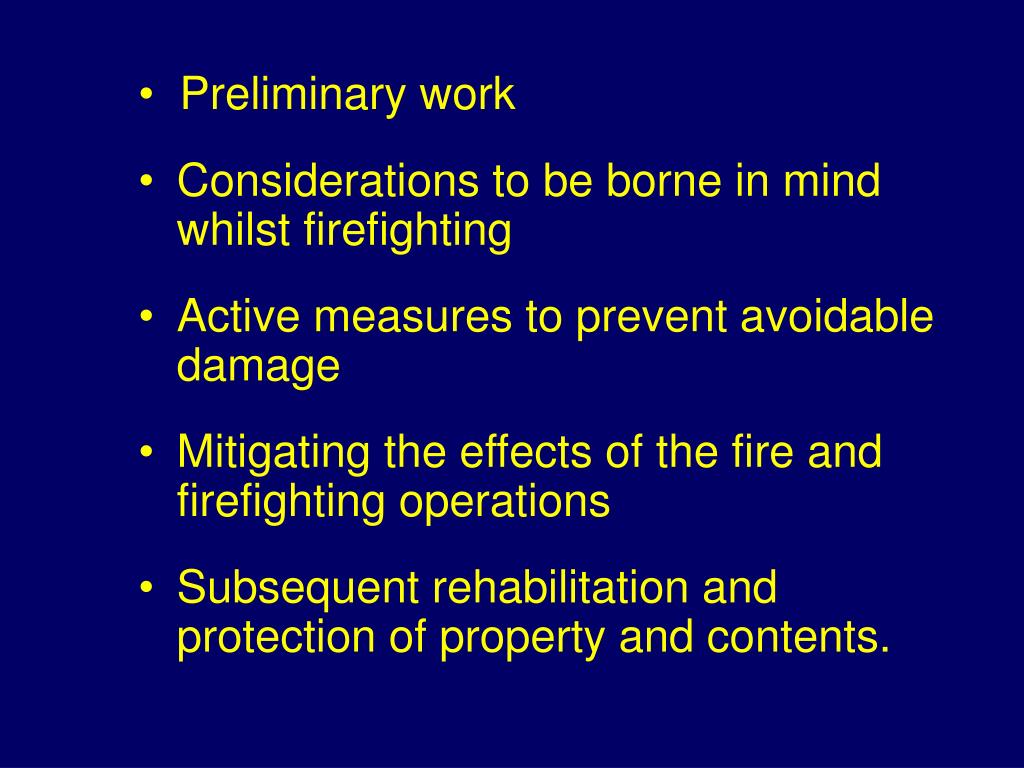 • Preliminary work

• Considerations to be borne in mind whilst firefighting

• Active measures to prevent avoidable damage

• Mitigating the effects of the fire and firefighting operations

• Subsequent rehabilitation and protection of property and contents.